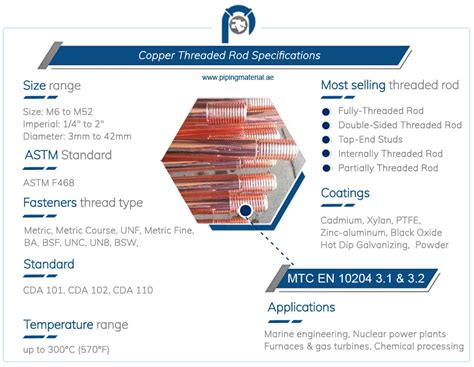 Copper Threaded Rod Specifications

www.pipingmaterial.ae

Size range

Size: M6 to M52
Imperial: 1/4" to 2"
Diameter: 3mm to 42mm

ASTM Standard

ASTM F468

Fasteners thread type

Metric, Metric Course, UNF, Metric Fine, BA, BSF, UNC, UN8, BSW,

Standard

CDA 101, CDA 102, CDA 110

Temperature range

up to 300°C (570°F)

Most selling threaded rod

Fully-Threaded Rod
Double-Sided Threaded Rod
Tap-End Studs
Internally Threaded Rod
Partially Threaded Rod

Coatings

Cadmium, Xylan, PTFE, Zinc-aluminum, Black Oxide Hot Dip Galvanizing, Powder

MTC EN 10204 3.1 & 3.2

Applications

Marine engineering, Nuclear power plants
Furnaces & gas turbines, Chemical processing